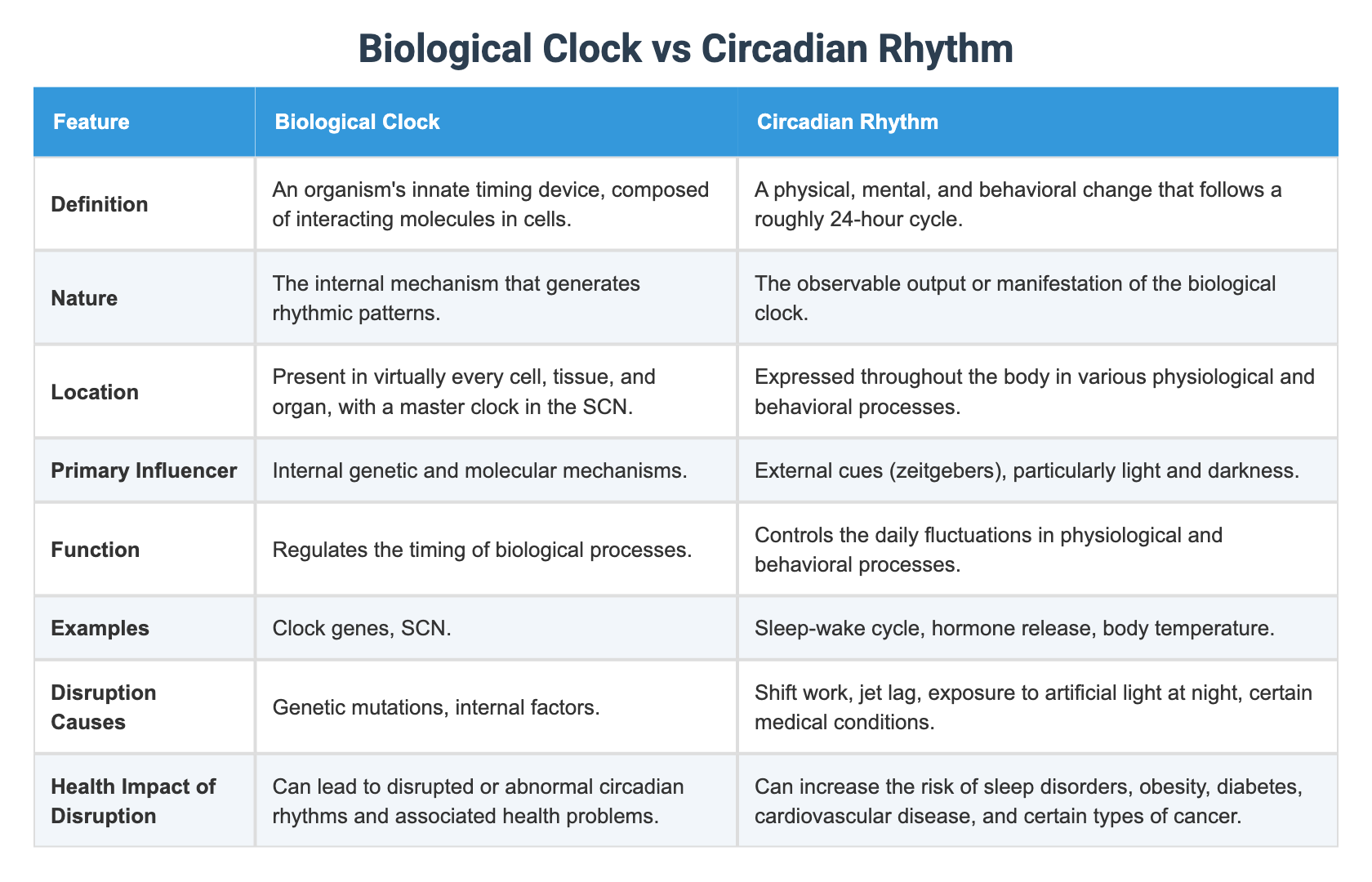 Biological Clock vs Circadian Rhythm

| Feature | Biological Clock | Circadian Rhythm |
|---|---|---|
| Definition | An organism's innate timing device, composed of interacting molecules in cells. | A physical, mental, and behavioral change that follows a roughly 24-hour cycle. |
| Nature | The internal mechanism that generates rhythmic patterns. | The observable output or manifestation of the biological clock. |
| Location | Present in virtually every cell, tissue, and organ, with a master clock in the SCN. | Expressed throughout the body in various physiological and behavioral processes. |
| Primary Influencer | Internal genetic and molecular mechanisms. | External cues (zeitgebers), particularly light and darkness. |
| Function | Regulates the timing of biological processes. | Controls the daily fluctuations in physiological and behavioral processes. |
| Examples | Clock genes, SCN. | Sleep-wake cycle, hormone release, body temperature. |
| Disruption Causes | Genetic mutations, internal factors. | Shift work, jet lag, exposure to artificial light at night, certain medical conditions. |
| Health Impact of Disruption | Can lead to disrupted or abnormal circadian rhythms and associated health problems. | Can increase the risk of sleep disorders, obesity, diabetes, cardiovascular disease, and certain types of cancer. |